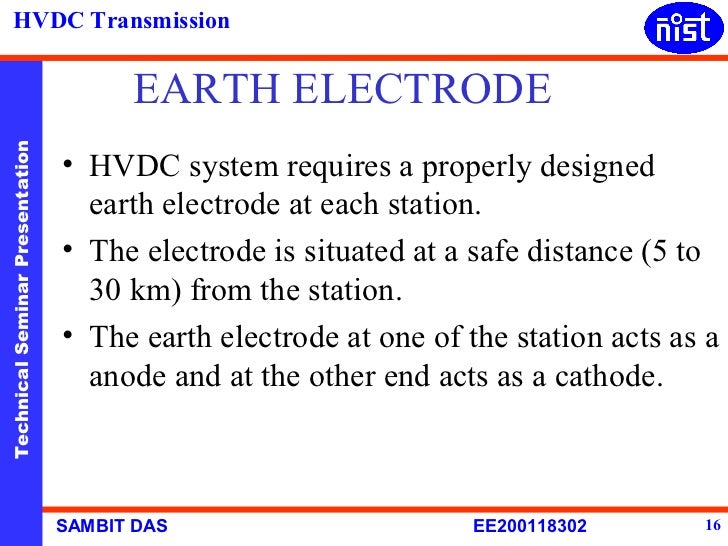 HVDC Transmission

nist

Technical Seminar Presentation

EARTH ELECTRODE

• HVDC system requires a properly designed earth electrode at each station.

• The electrode is situated at a safe distance (5 to 30 km) from the station.

• The earth electrode at one of the station acts as a anode and at the other end acts as a cathode.

SAMBIT DAS

EE200118302

16